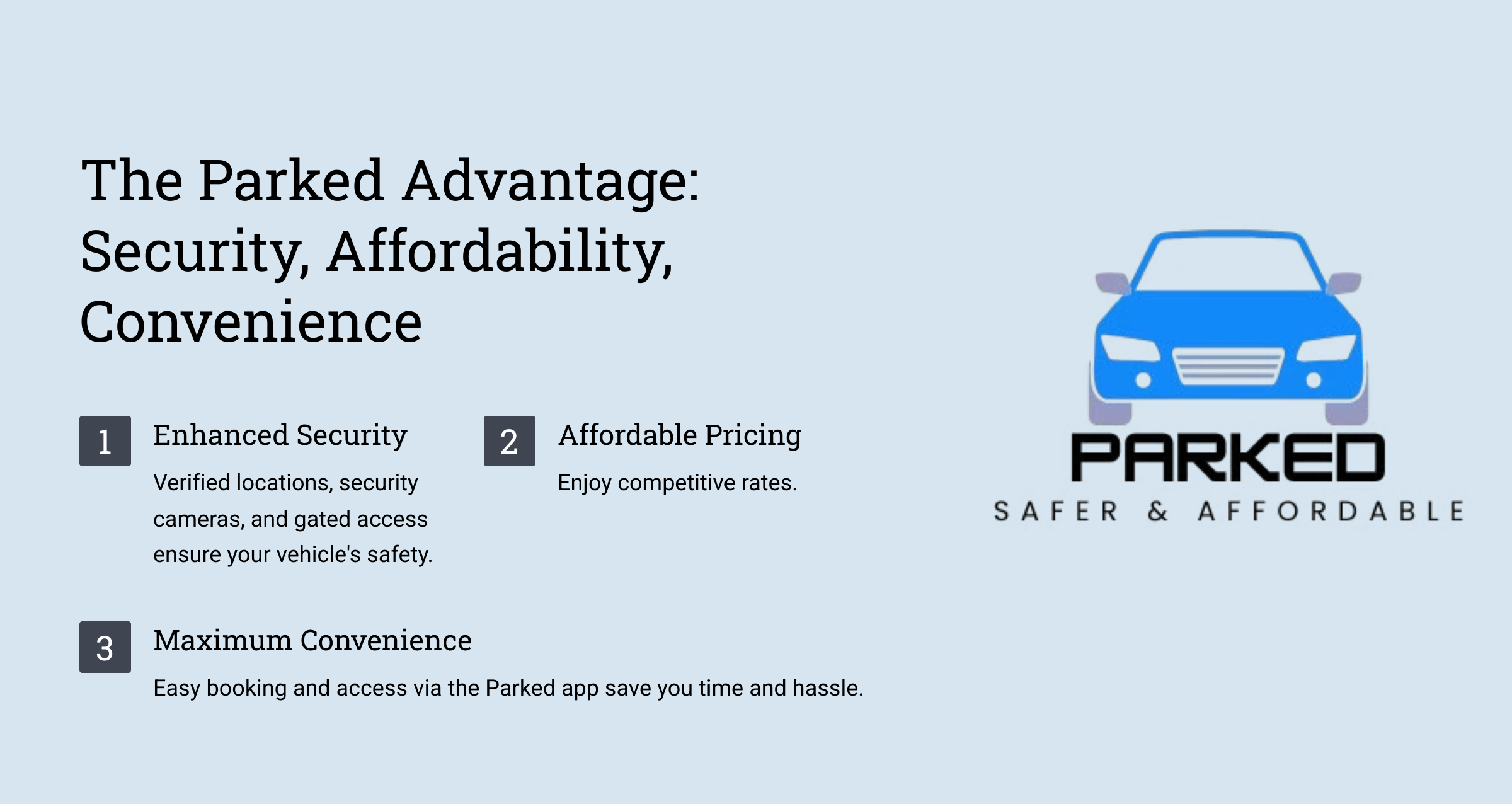 The Parked Advantage: Security, Affordability, Convenience

1

Enhanced Security

Verified locations, security cameras, and gated access ensure your vehicle's safety.

2

Affordable Pricing

Enjoy competitive rates.

3

Maximum Convenience

Easy booking and access via the Parked app save you time and hassle.

PARKED

SAFER & AFFORDABLE